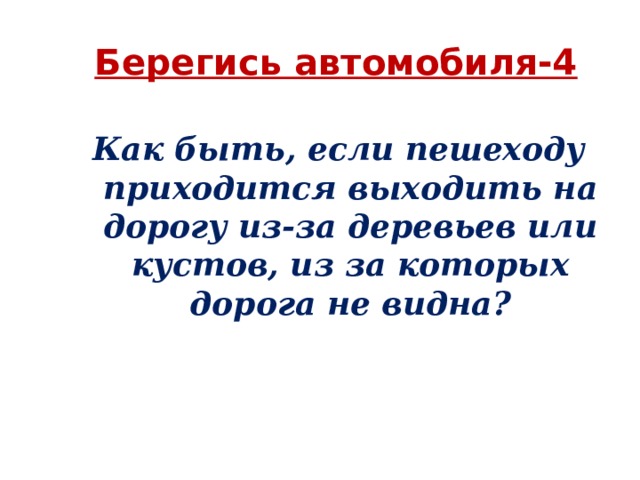 Берегись автомобиля-4

Как быть, если пешеходу приходится выходить на дорогу из-за деревьев или кустов, из за которых дорога не видна?